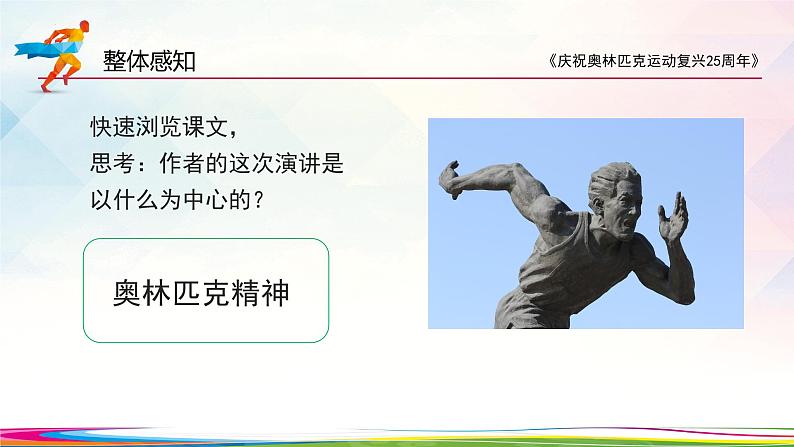 整体感知

《庆祝奥林匹克运动复兴25周年》

快速浏览课文，
思考：作者的这次演讲是以什么为中心的？

奥林匹克精神